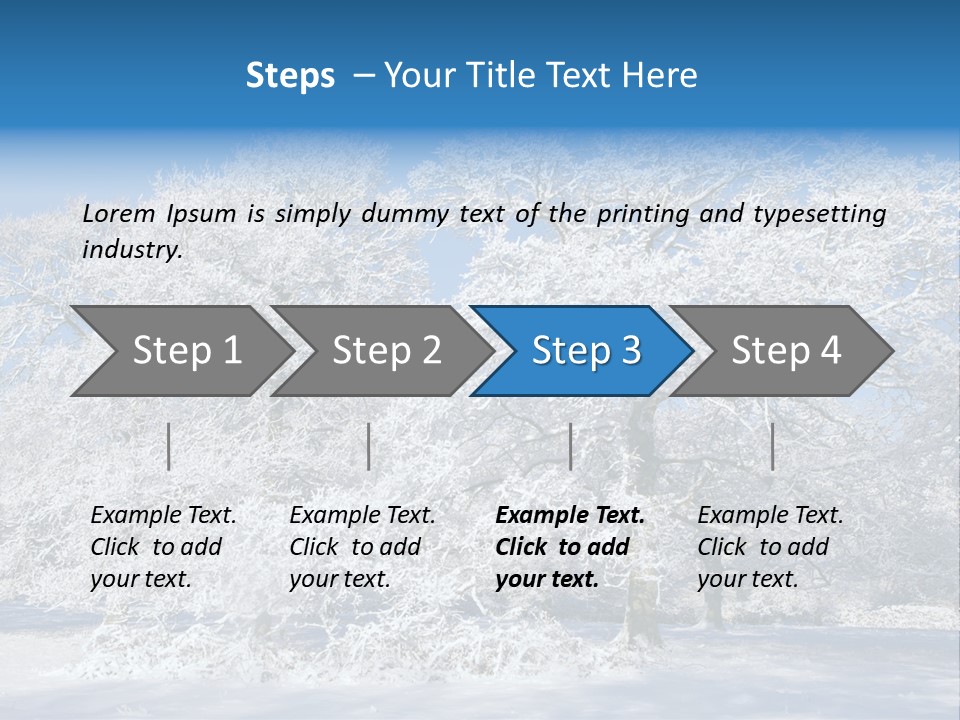 Steps – Your Title Text Here

Lorem Ipsum is simply dummy text of the printing and typesetting industry.

Step 1

Step 2

Step 3

Step 4

Example Text. Click to add your text.

Example Text. Click to add your text.

Example Text. Click to add your text.

Example Text. Click to add your text.